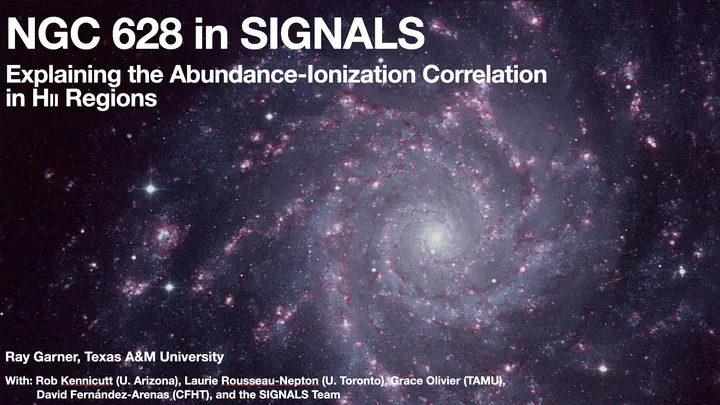 NGC 628 in SIGNALS

Explaining the Abundance-Ionization Correlation in HII Regions

Ray Garner, Texas A&M University

With: Rob Kennicutt (U. Arizona), Laurie Rousseau-Nepton (U. Toronto), Grace Olivier (TAMU), David Fernández-Arenas (CFHT), and the SIGNALS Team